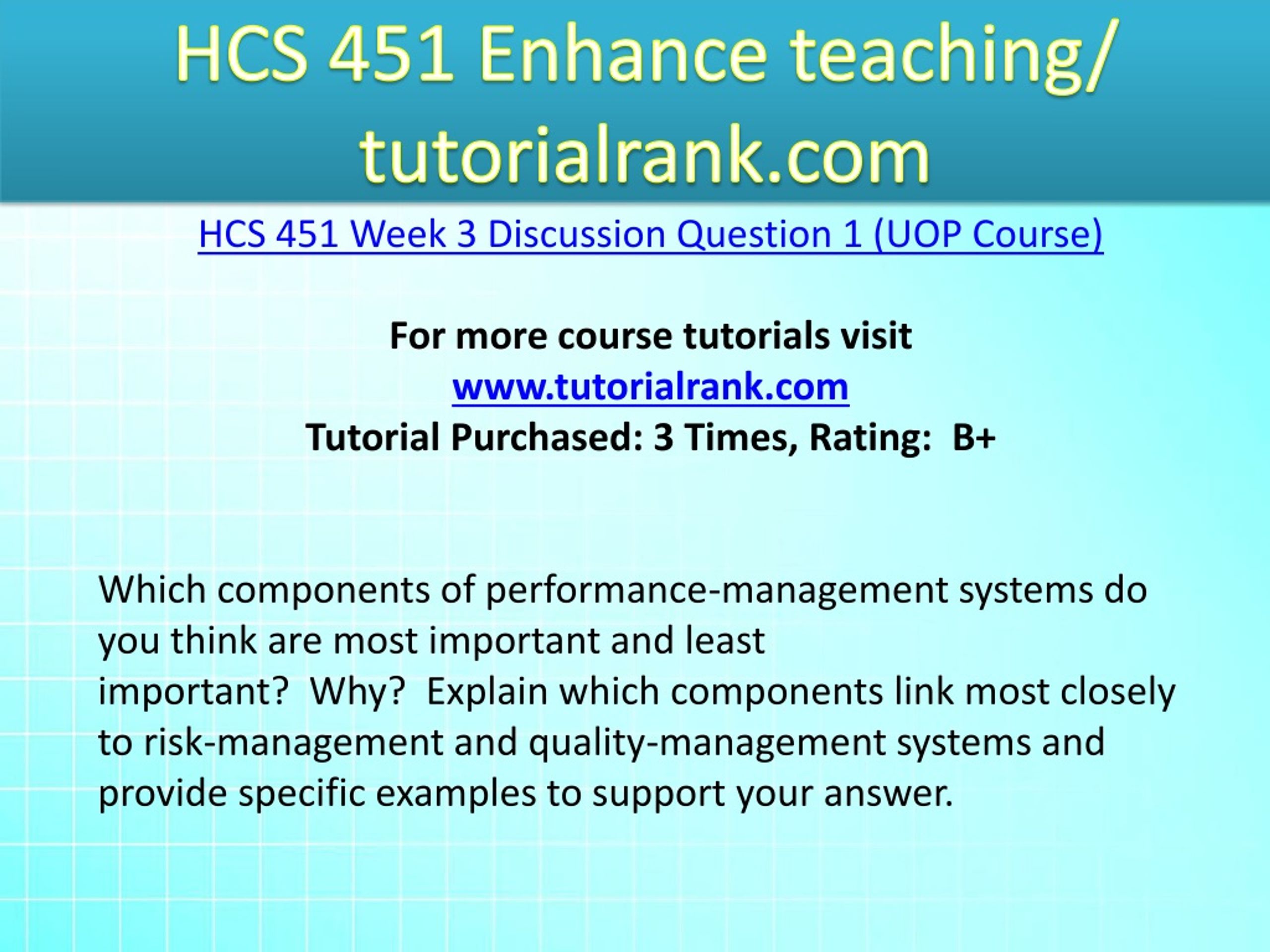 HCS 451 Enhance teaching/ tutorialrank.com

HCS 451 Week 3 Discussion Question 1 (UOP Course)

For more course tutorials visit
www.tutorialrank.com
Tutorial Purchased: 3 Times, Rating: B+

Which components of performance-management systems do you think are most important and least important? Why? Explain which components link most closely to risk-management and quality-management systems and provide specific examples to support your answer.